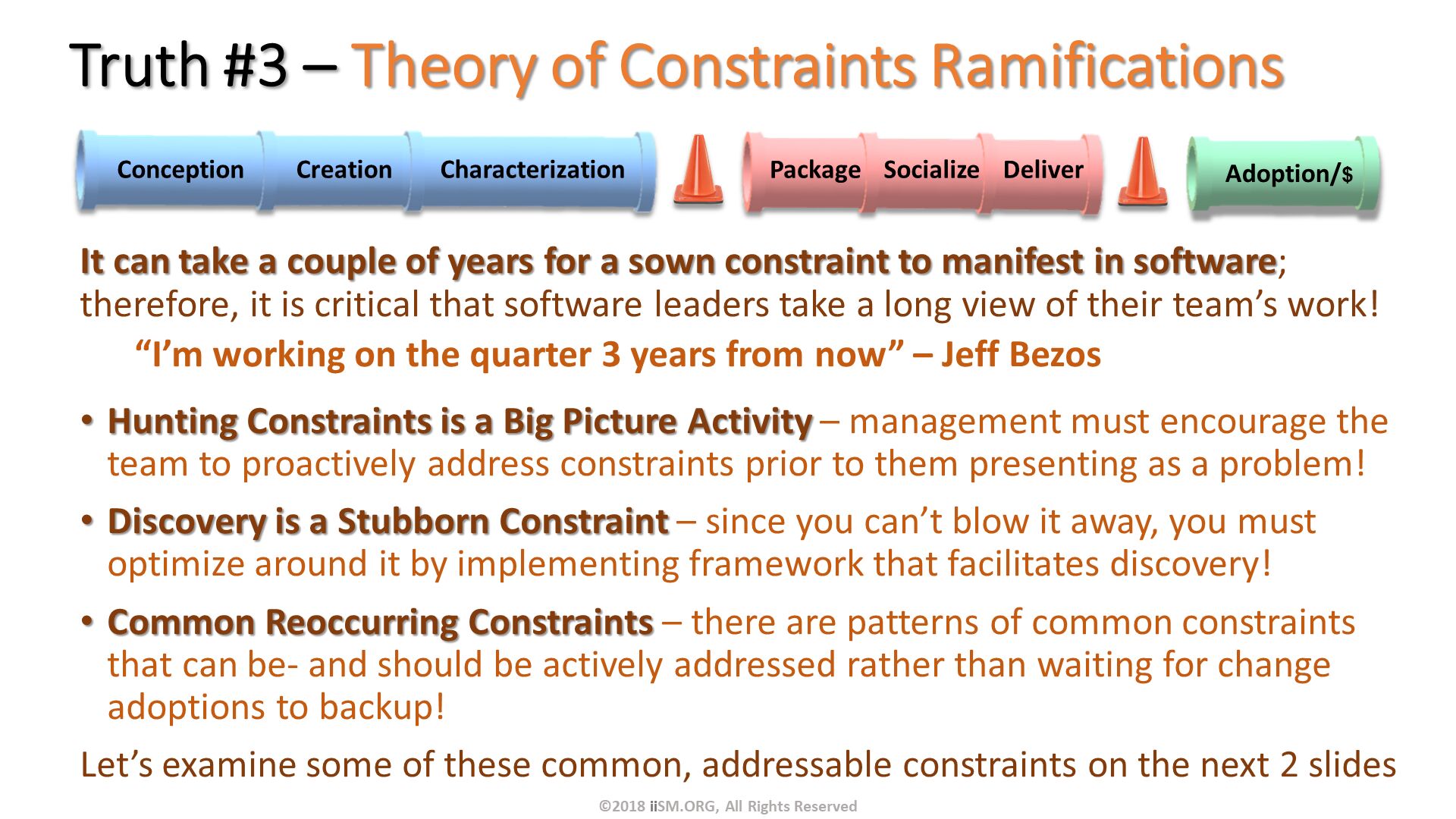 Truth #3 – Theory of Constraints Ramifications

Conception Creation Characterization

Package Socialize Deliver

Adoption/$

It can take a couple of years for a sown constraint to manifest in software; therefore, it is critical that software leaders take a long view of their team's work!

"I'm working on the quarter 3 years from now" – Jeff Bezos

• Hunting Constraints is a Big Picture Activity – management must encourage the team to proactively address constraints prior to them presenting as a problem!

• Discovery is a Stubborn Constraint – since you can't blow it away, you must optimize around it by implementing framework that facilitates discovery!

• Common Reoccurring Constraints – there are patterns of common constraints that can be- and should be actively addressed rather than waiting for change adoptions to backup!

Let's examine some of these common, addressable constraints on the next 2 slides

©2018 iiSM.ORG, All Rights Reserved